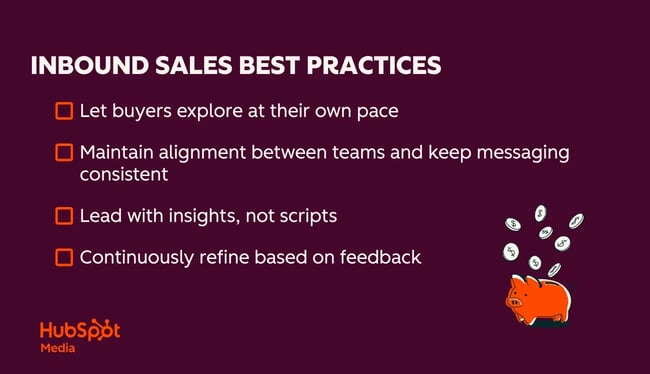 INBOUND SALES BEST PRACTICES

☐ Let buyers explore at their own pace

☐ Maintain alignment between teams and keep messaging consistent

☐ Lead with insights, not scripts

☐ Continuously refine based on feedback

HubSpot
Media